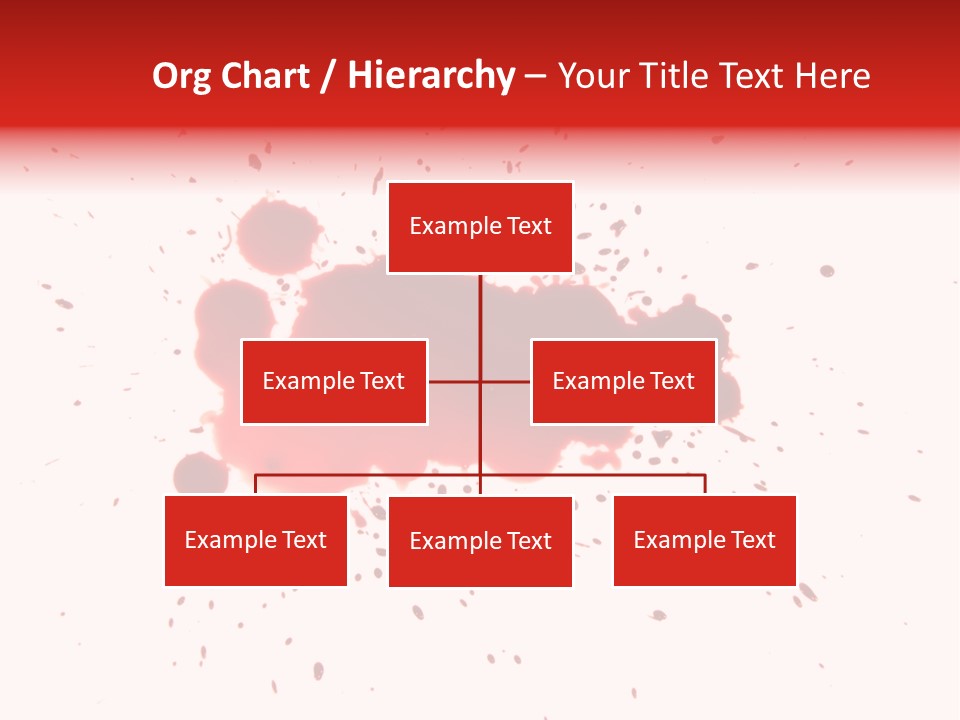 Org Chart / Hierarchy – Your Title Text Here

Example Text

Example Text

Example Text

Example Text

Example Text

Example Text